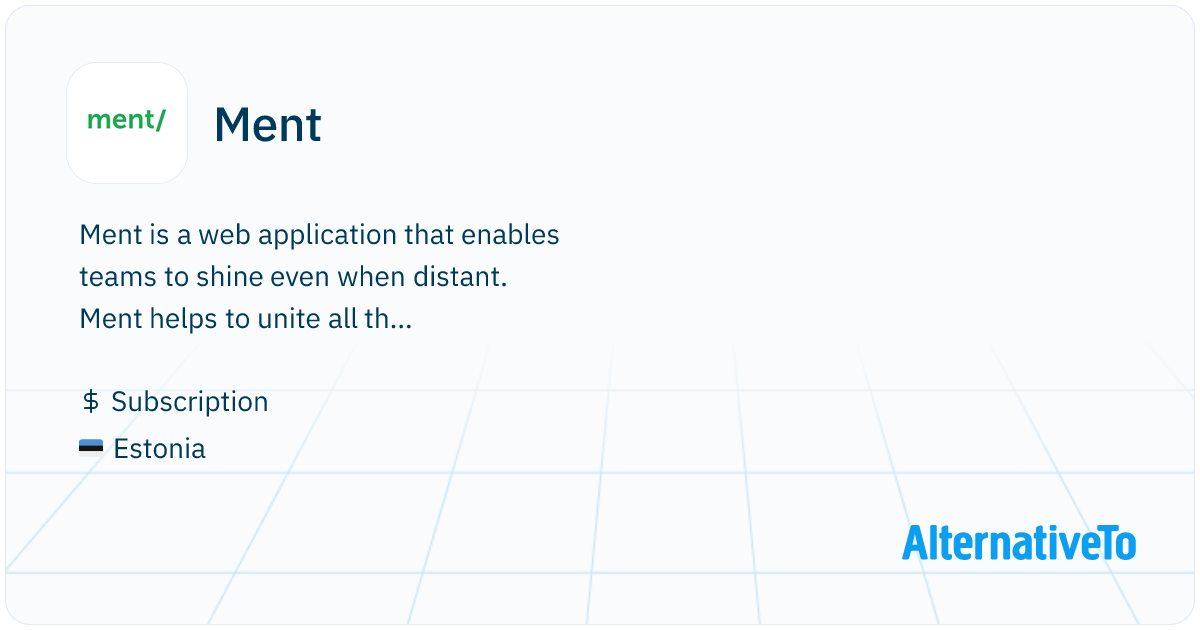 ment/

Ment

Ment is a web application that enables teams to shine even when distant. Ment helps to unite all th...

$ Subscription

Estonia

AlternativeTo